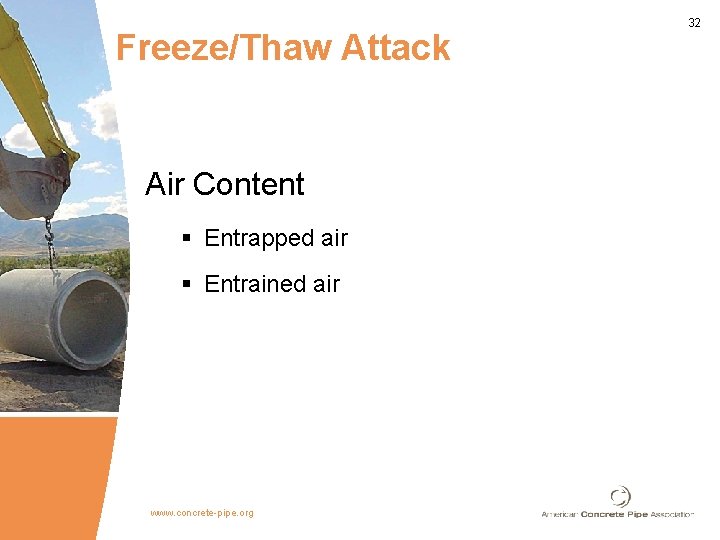 32

Freeze/Thaw Attack

Air Content

▪ Entrapped air

▪ Entrained air

www.concrete-pipe.org

American Concrete Pipe Association